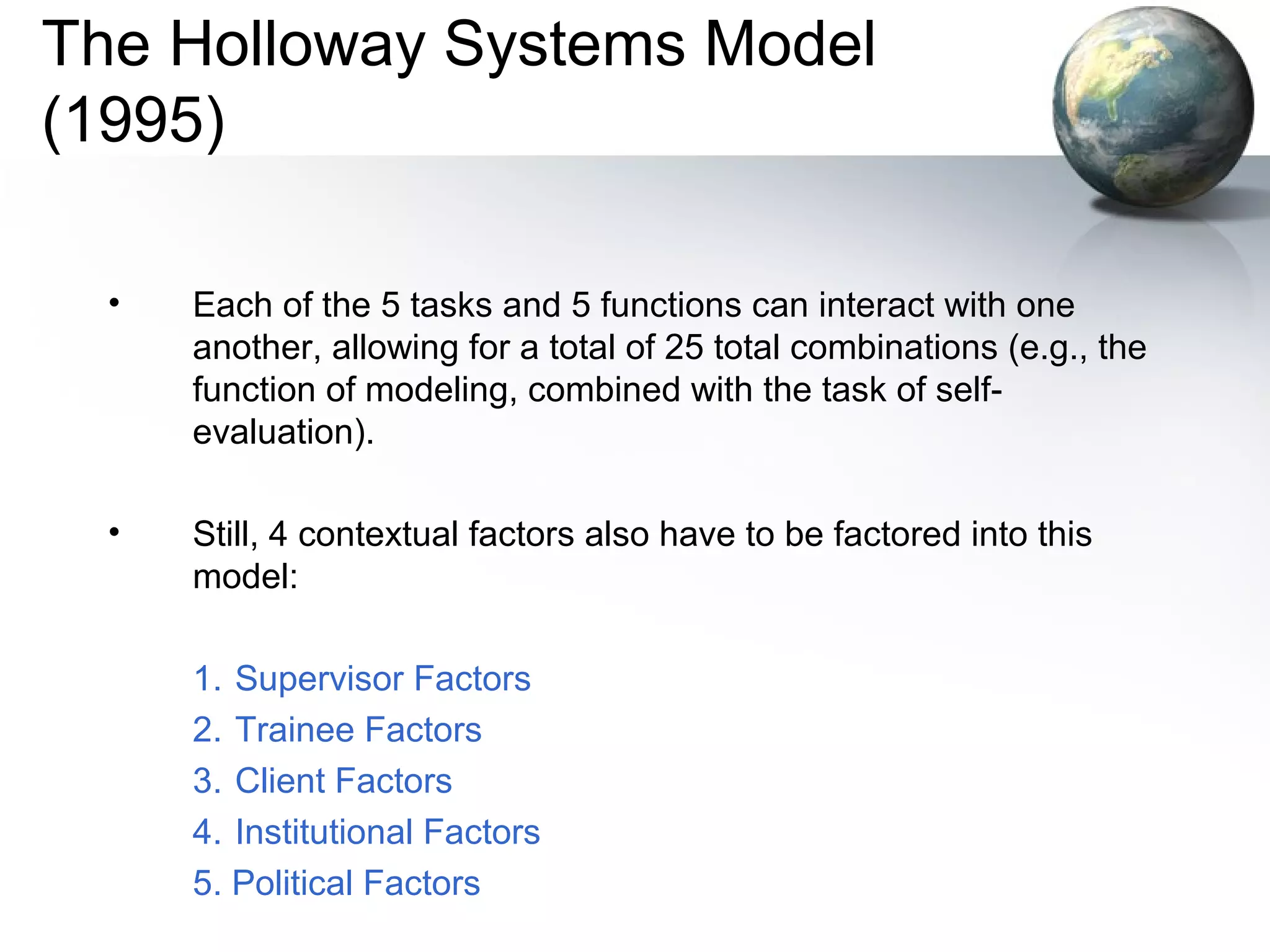 The Holloway Systems Model (1995)

• Each of the 5 tasks and 5 functions can interact with one another, allowing for a total of 25 total combinations (e.g., the function of modeling, combined with the task of self-evaluation).

• Still, 4 contextual factors also have to be factored into this model:

1. Supervisor Factors
2. Trainee Factors
3. Client Factors
4. Institutional Factors
5. Political Factors